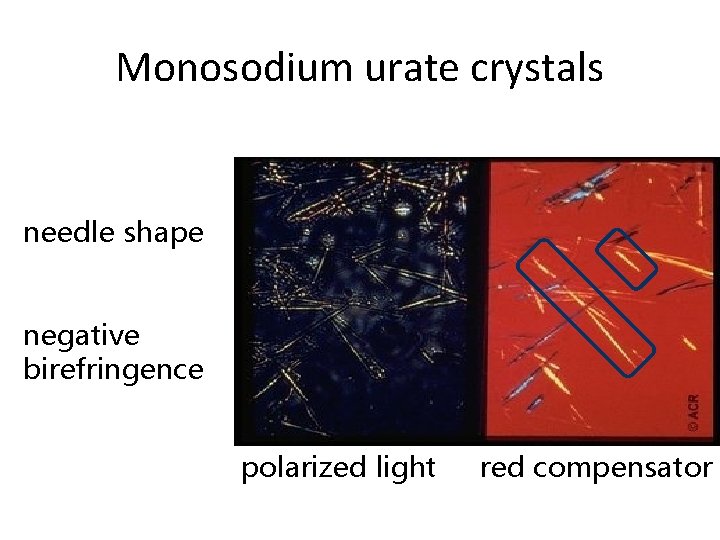 Monosodium urate crystals

needle shape

negative birefringence

© ACR

polarized light

red compensator